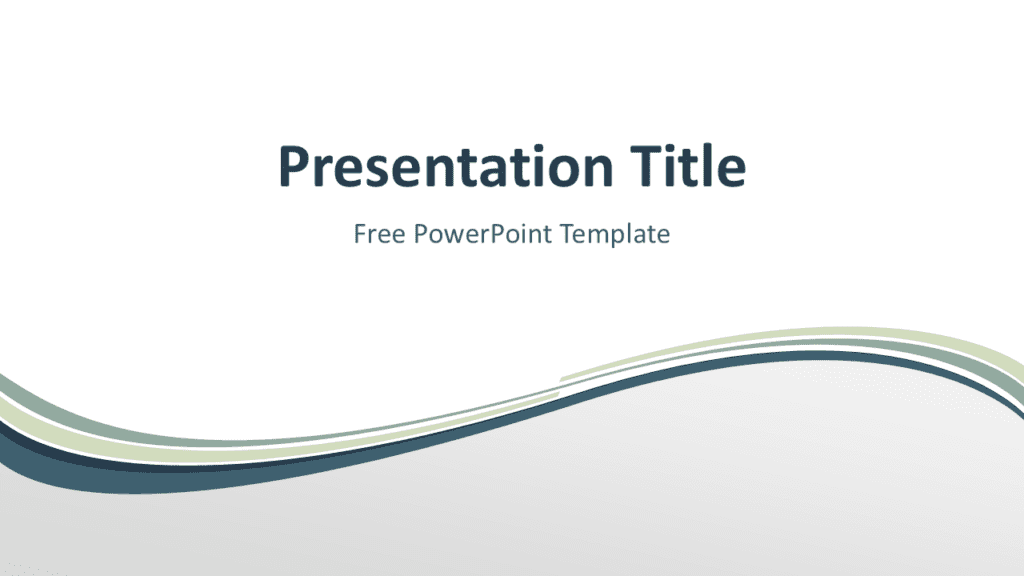 Presentation Title

Free PowerPoint Template